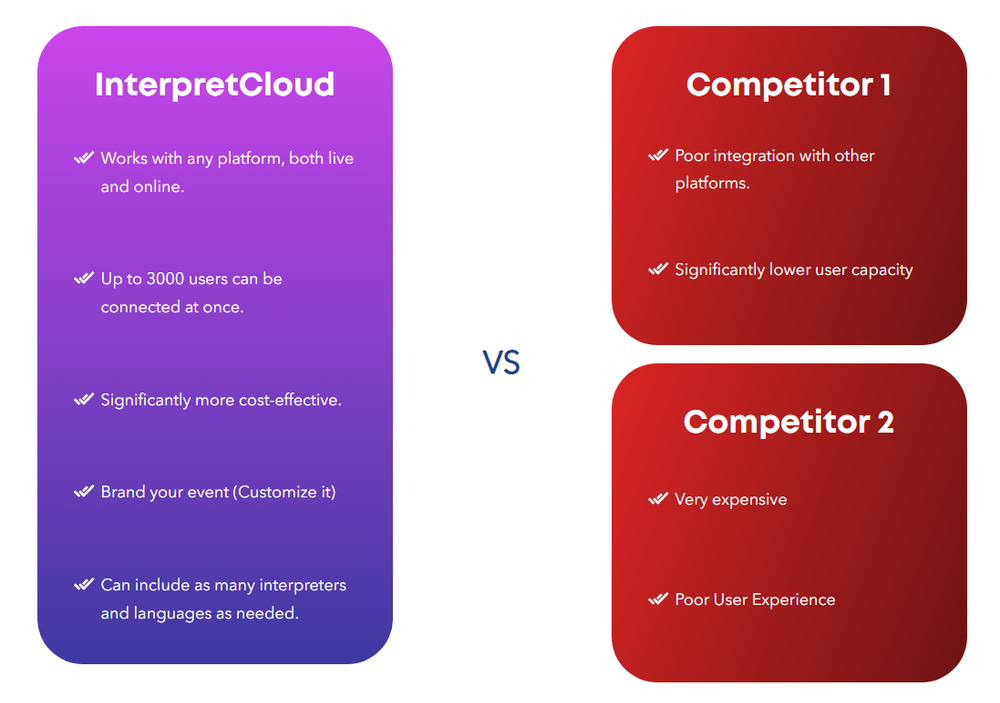 InterpretCloud

Works with any platform, both live and online.

Up to 3000 users can be connected at once.

Significantly more cost-effective.

Brand your event (Customize it)

Can include as many interpreters and languages as needed.

VS

Competitor 1

Poor integration with other platforms.

Significantly lower user capacity

Competitor 2

Very expensive

Poor User Experience